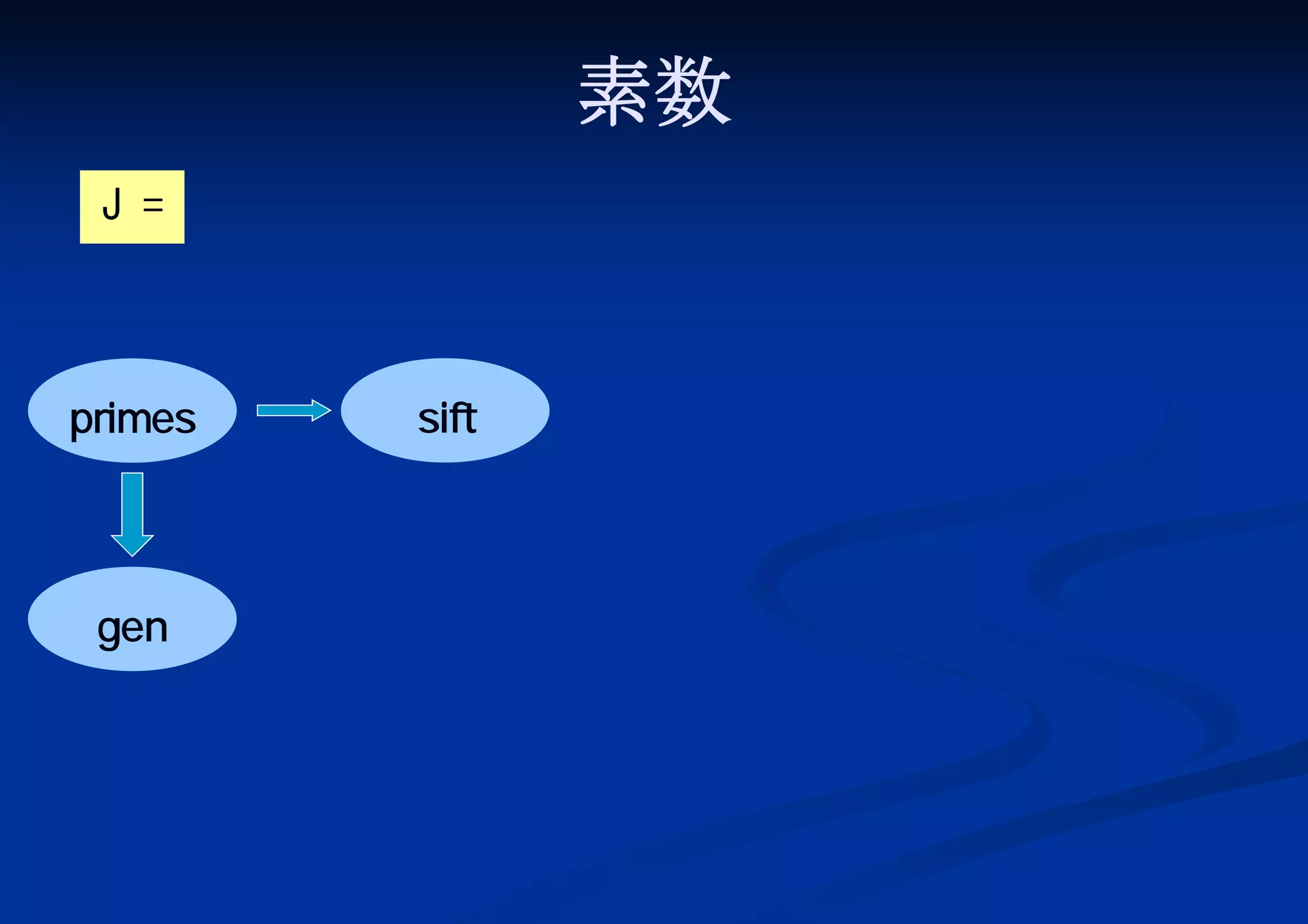 素数

J =

primes

sift

gen